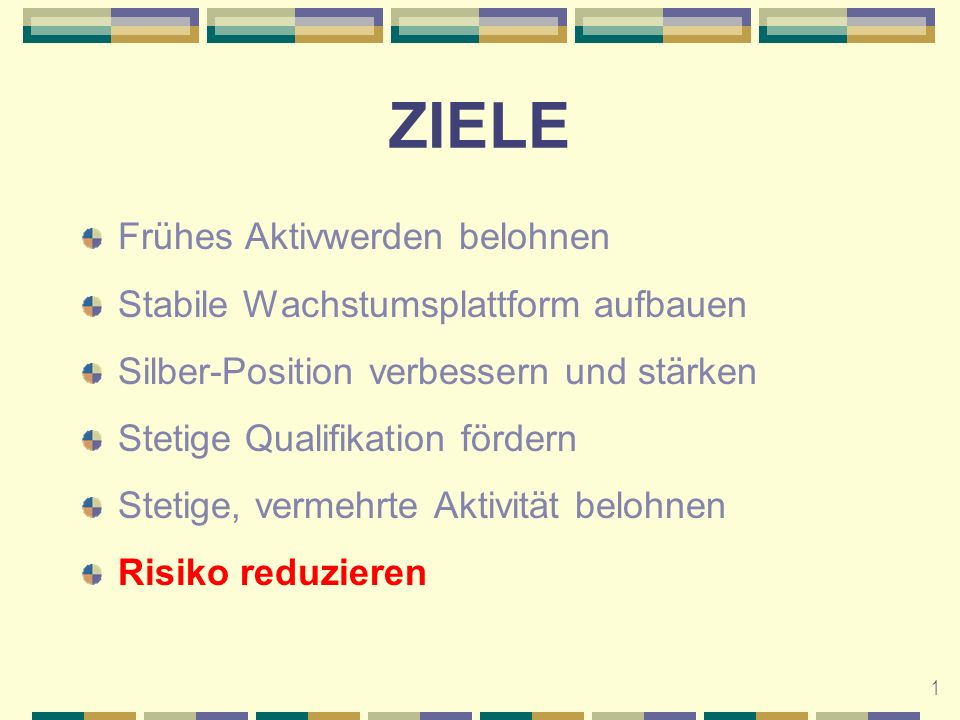 ZIELE

Frühes Aktivwerden belohnen

Stabile Wachstumsplattform aufbauen

Silber-Position verbessern und stärken

Stetige Qualifikation fördern

Stetige, vermehrte Aktivität belohnen

Risiko reduzieren

1